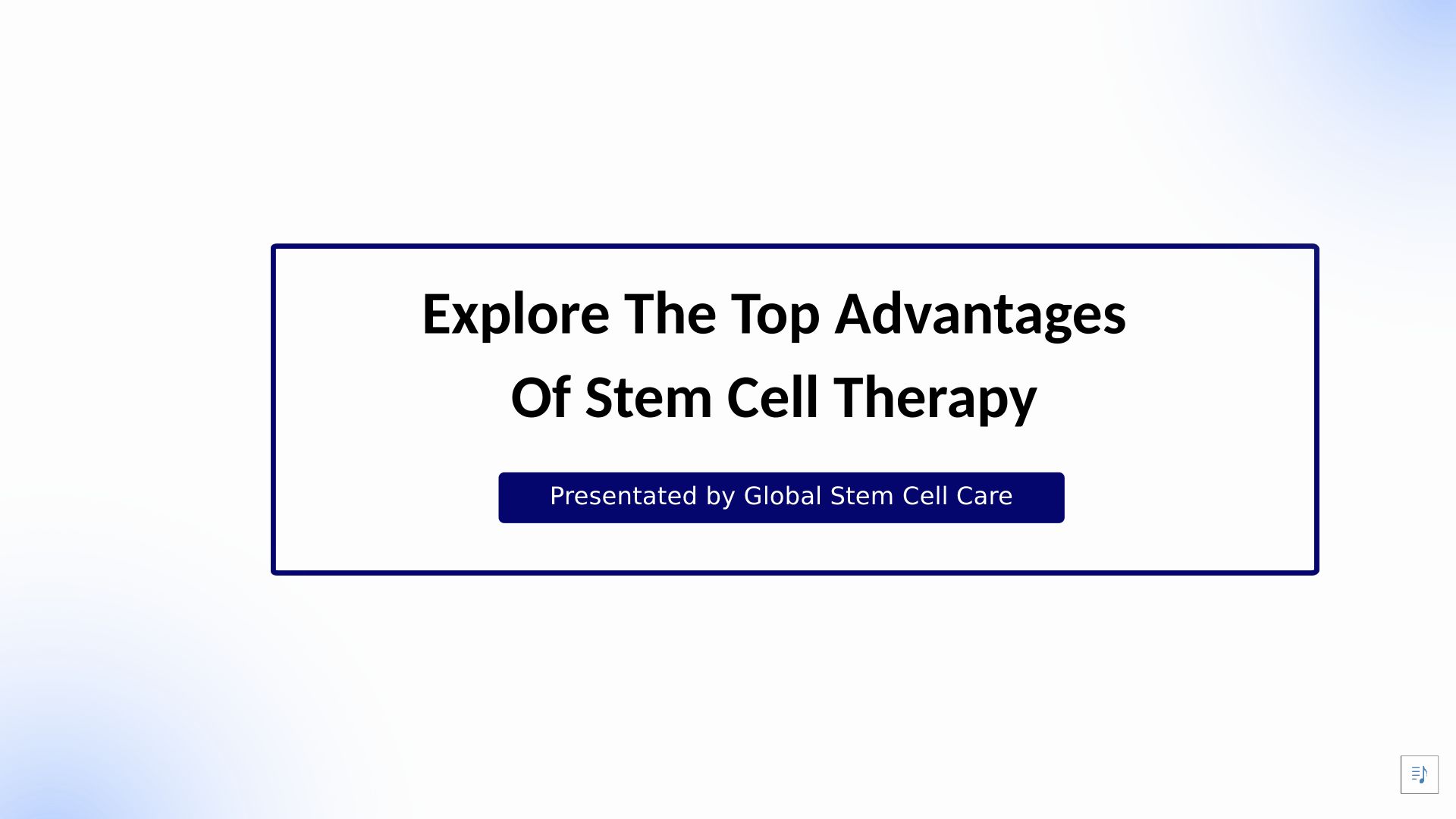 Explore The Top Advantages Of Stem Cell Therapy

Presentated by Global Stem Cell Care